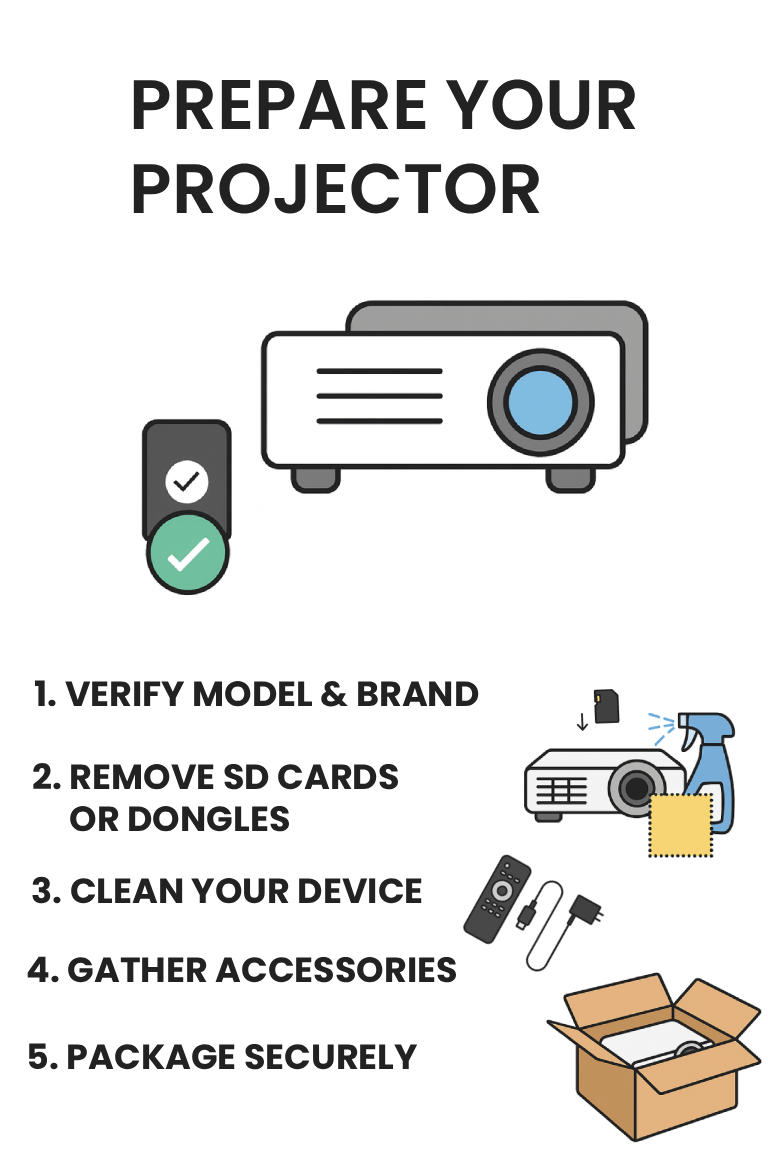 PREPARE YOUR PROJECTOR

1. VERIFY MODEL & BRAND

2. REMOVE SD CARDS OR DONGLES

3. CLEAN YOUR DEVICE

4. GATHER ACCESSORIES

5. PACKAGE SECURELY